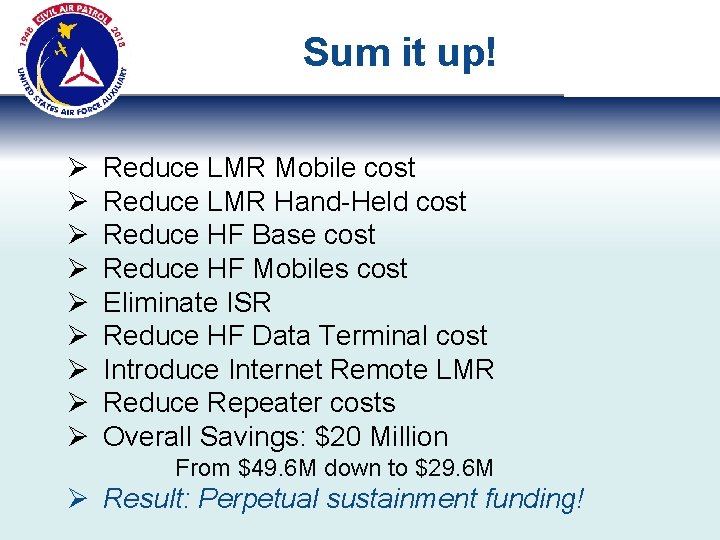 1948 CIVIL AIR PATROL 2018
UNITED STATES AIR FORCE AUXILIARY

Sum it up!

➢ Reduce LMR Mobile cost
➢ Reduce LMR Hand-Held cost
➢ Reduce HF Base cost
➢ Reduce HF Mobiles cost
➢ Eliminate ISR
➢ Reduce HF Data Terminal cost
➢ Introduce Internet Remote LMR
➢ Reduce Repeater costs
➢ Overall Savings: \$20 Million
From \$49.6M down to \$29.6M
➢ Result: Perpetual sustainment funding!